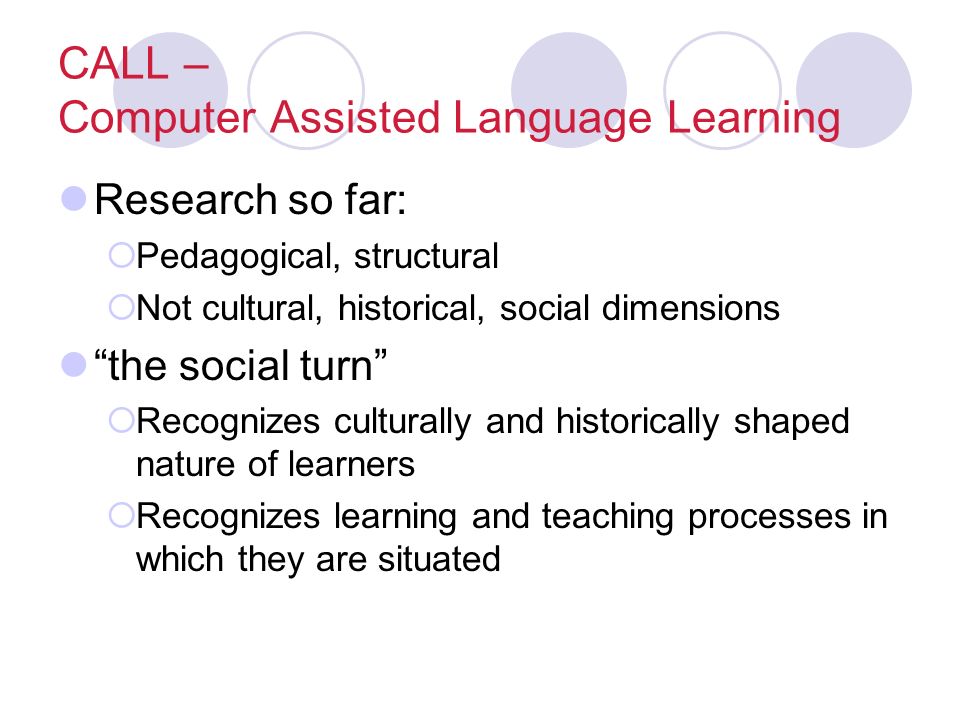 CALL –
Computer Assisted Language Learning

Research so far:

Pedagogical, structural

Not cultural, historical, social dimensions

“the social turn”

Recognizes culturally and historically shaped nature of learners

Recognizes learning and teaching processes in which they are situated